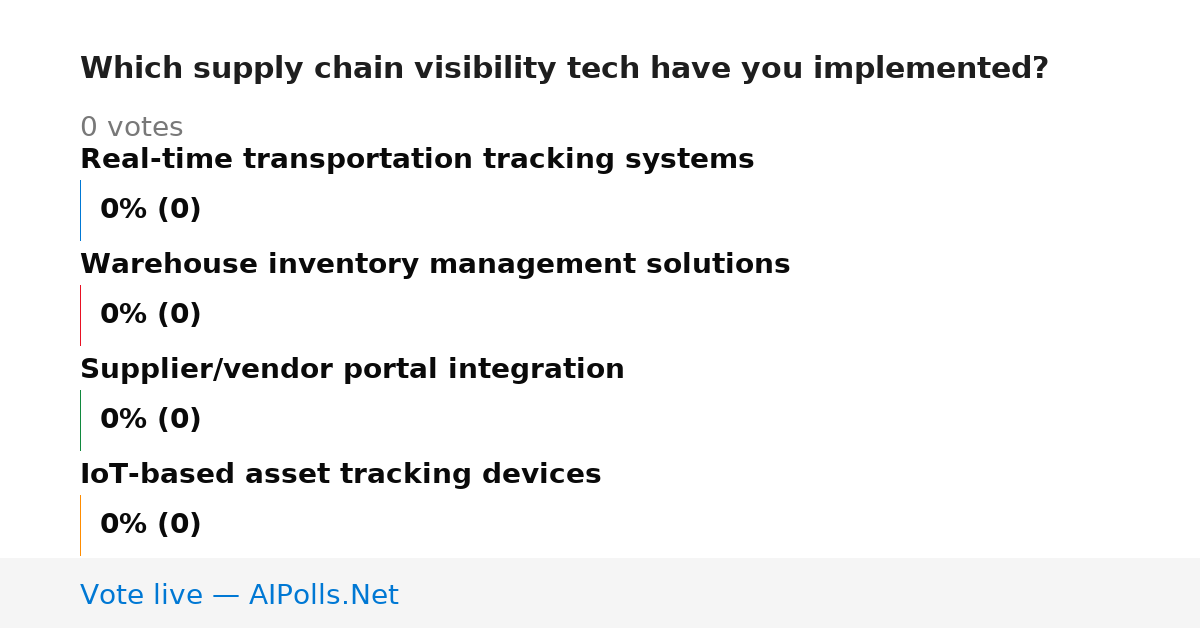 Which supply chain visibility tech have you implemented?

0 votes

Real-time transportation tracking systems

0% (0)

Warehouse inventory management solutions

0% (0)

Supplier/vendor portal integration

0% (0)

IoT-based asset tracking devices

0% (0)

Vote live — AIPolls.Net